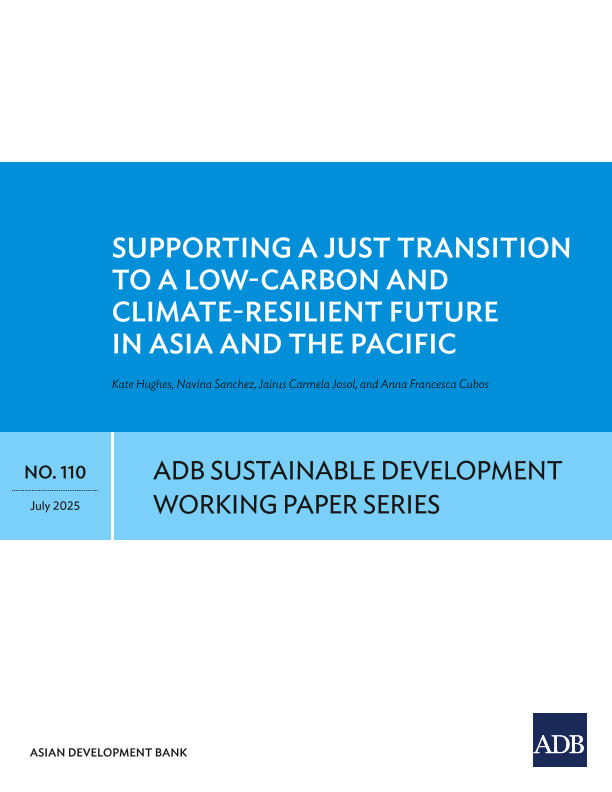 SUPPORTING A JUST TRANSITION TO A LOW-CARBON AND CLIMATE-RESILIENT FUTURE IN ASIA AND THE PACIFIC

Kate Hughes, Navina Sanchez, Jairus Carmela Josol, and Anna Francesca Cubos

NO. 110

July 2025

ADB SUSTAINABLE DEVELOPMENT WORKING PAPER SERIES

ASIAN DEVELOPMENT BANK

ADB